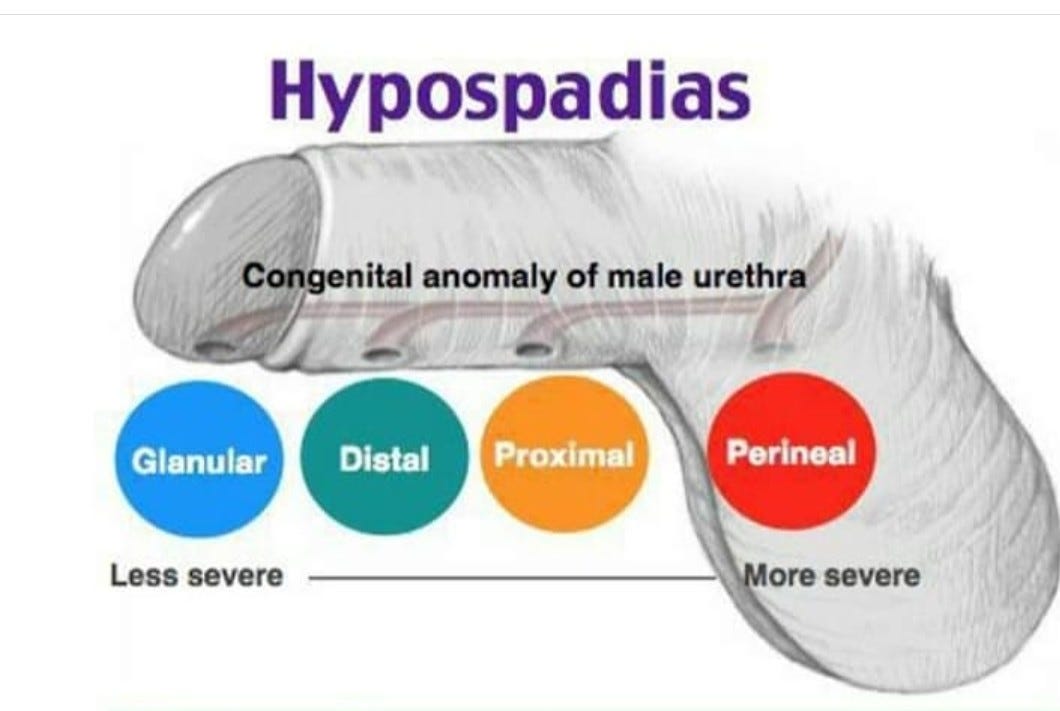 Hypospadias

Congenital anomaly of male urethra

Glanular

Distal

Proximal

Perineal

Less severe

More severe